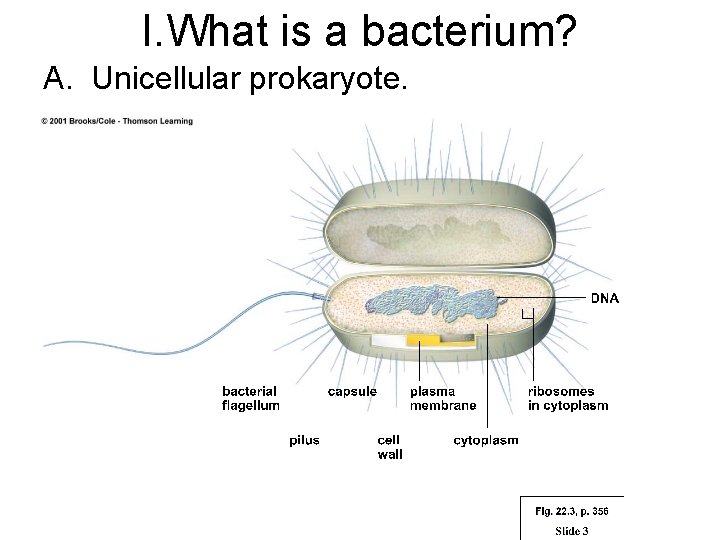 I.What is a bacterium?

A. Unicellular prokaryote.

© 2001 Brooks/Cole - Thomson Learning

DNA

bacterial flagellum

capsule

plasma membrane

ribosomes in cytoplasm

pilus

cell wall

cytoplasm

Fig. 22.3, p. 356

Slide 3